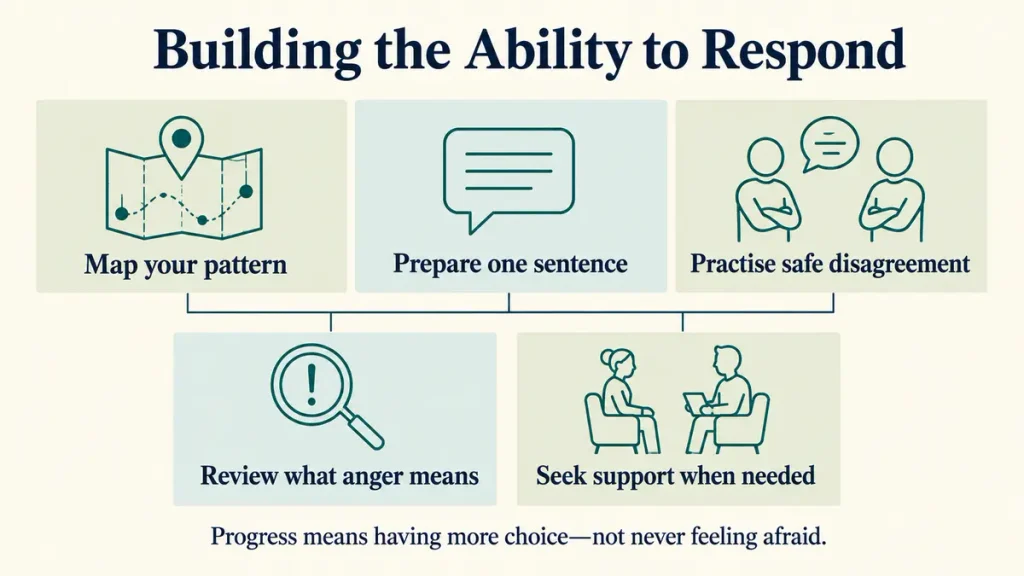 Building the Ability to Respond

Map your pattern

Prepare one sentence

Practise safe disagreement

Review what anger means

Seek support when needed

Progress means having more choice—not never feeling afraid.